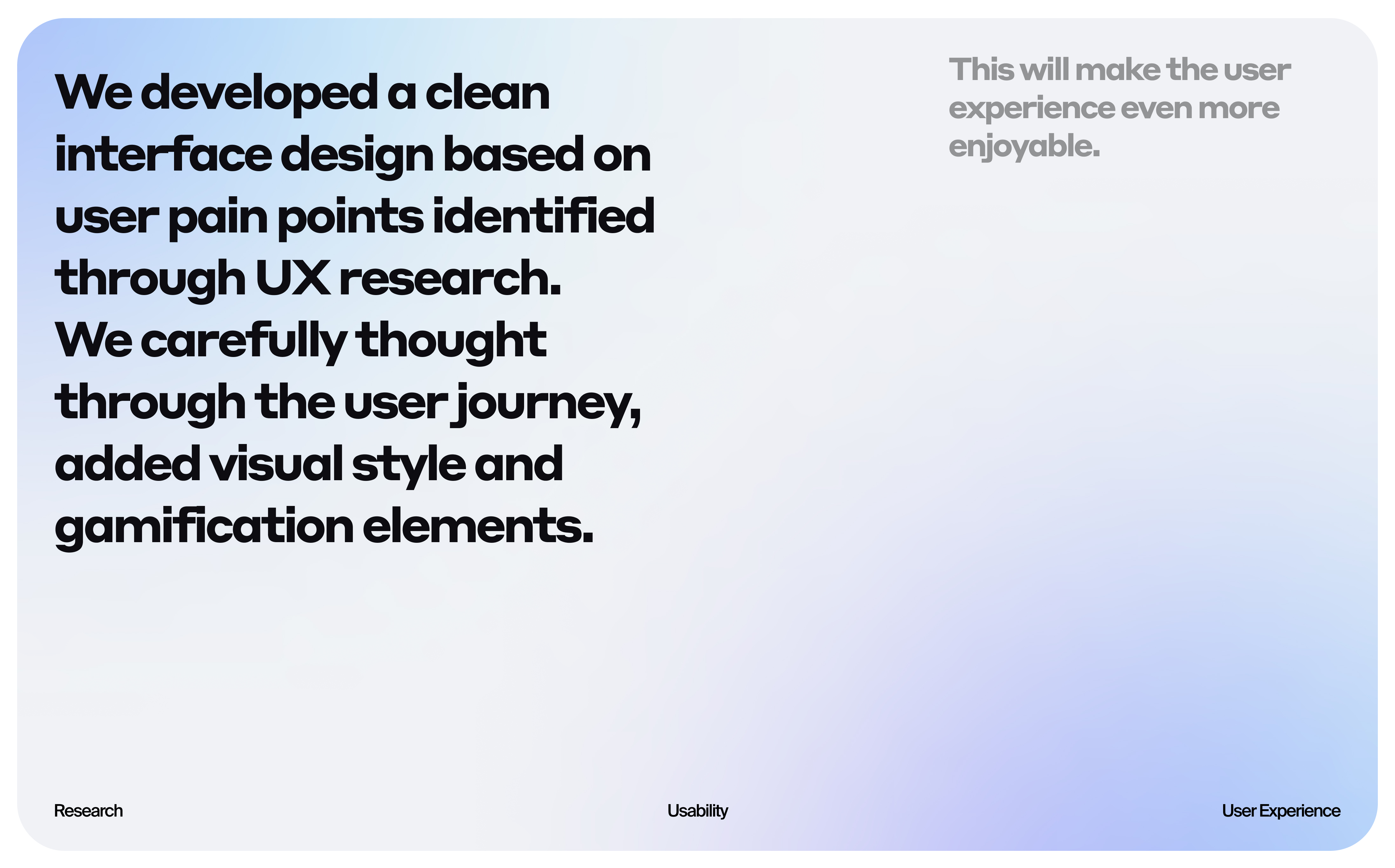 We developed a clean interface design based on user pain points identified through UX research.
We carefully thought through the user journey, added visual style and gamification elements.

This will make the user experience even more enjoyable.

Research

Usability

User Experience